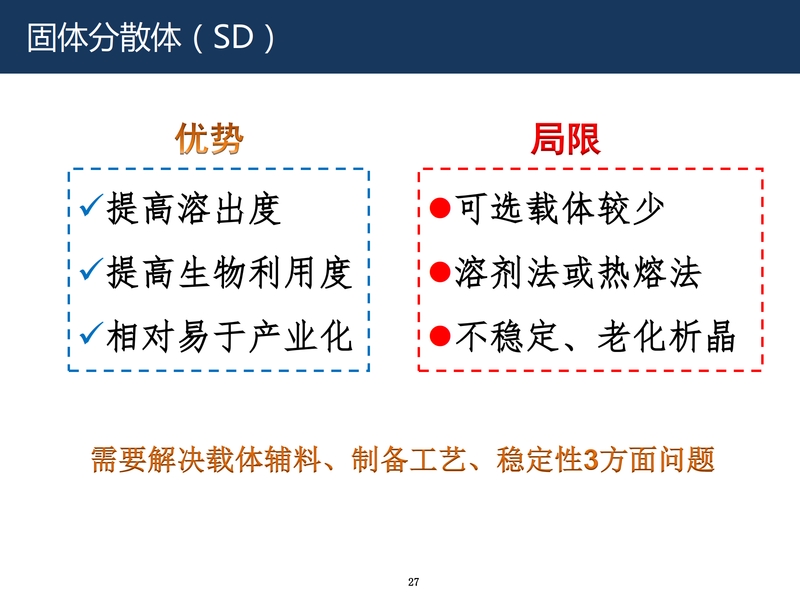 固体分散体（SD）

优势

✓提高溶出度
✓提高生物利用度
✓相对易于产业化

局限

●可选载体较少
●溶剂法或热熔法
●不稳定、老化析晶

需要解决载体辅料、制备工艺、稳定性3方面问题

27